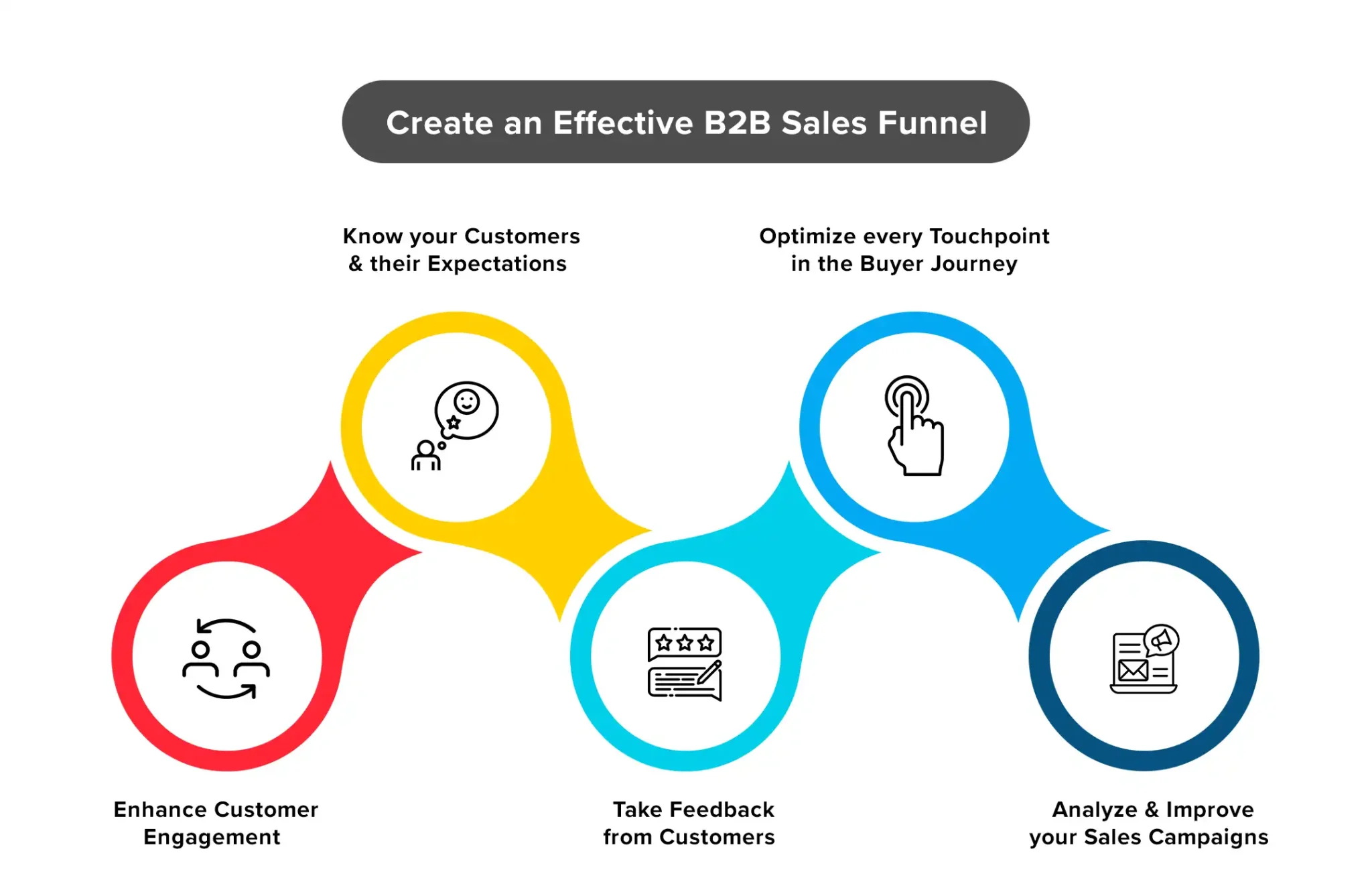 Create an Effective B2B Sales Funnel

Know your Customers & their Expectations

Optimize every Touchpoint in the Buyer Journey

Enhance Customer Engagement

Take Feedback from Customers

Analyze & Improve your Sales Campaigns